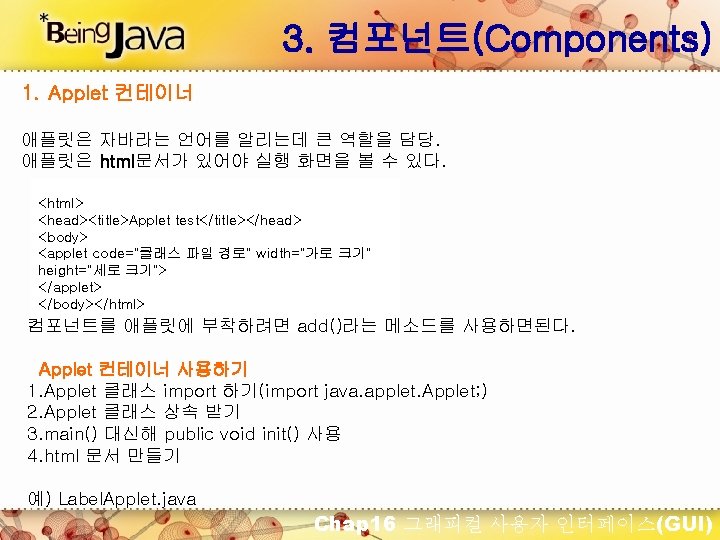 *Being Java

3. 컴포넌트(Components)

1. Applet 컨테이너

애플릿은 자바라는 언어를 알리는데 큰 역할을 담당.
애플릿은 html문서가 있어야 실행 화면을 볼 수 있다.

<html>
<head><title>Applet test</title></head>
<body>
<applet code="클래스 파일 경로" width="가로 크기" height="세로 크기">
</applet>
</body></html>

컴포넌트를 애플릿에 부착하려면 add()라는 메소드를 사용하면된다.

Applet 컨테이너 사용하기
1.Applet 클래스 import 하기(import java.applet.Applet;)
2.Applet 클래스 상속 받기
3.main() 대신해 public void init() 사용
4.html 문서 만들기

예) LabelApplet.java

Chap16 그래피컬 사용자 인터페이스(GUI)